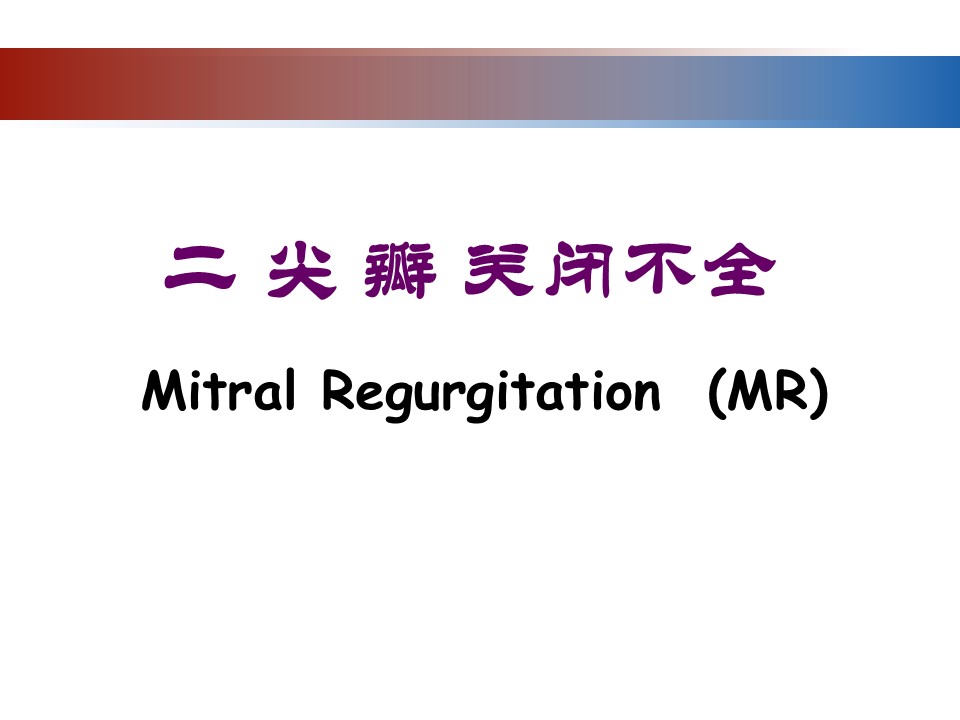 二 尖 瓣 关闭不全

Mitral Regurgitation (MR)